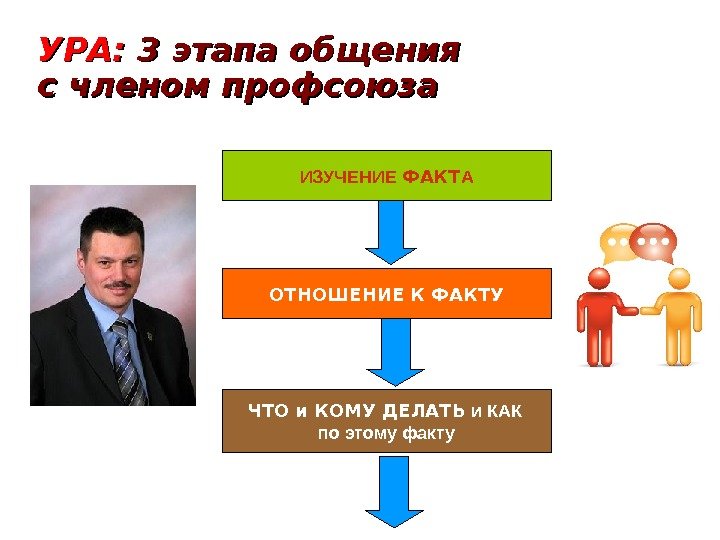 УРА: 3 этапа общения с членом профсоюза

ИЗУЧЕНИЕ ФАКТА

ОТНОШЕНИЕ К ФАКТУ

ЧТО и КОМУ ДЕЛАТЬ и КАК по этому факту